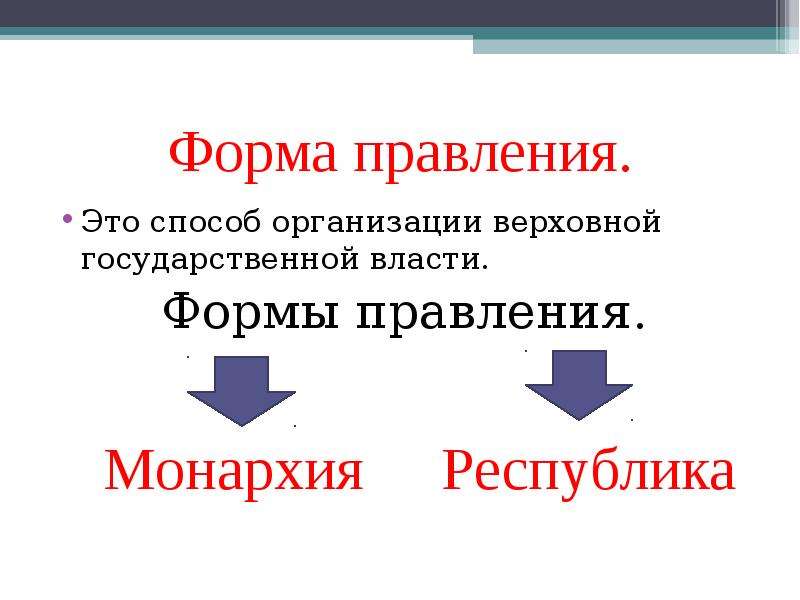 Форма правления.

• Это способ организации верховной государственной власти.

Формы правления.

Монархия

Республика